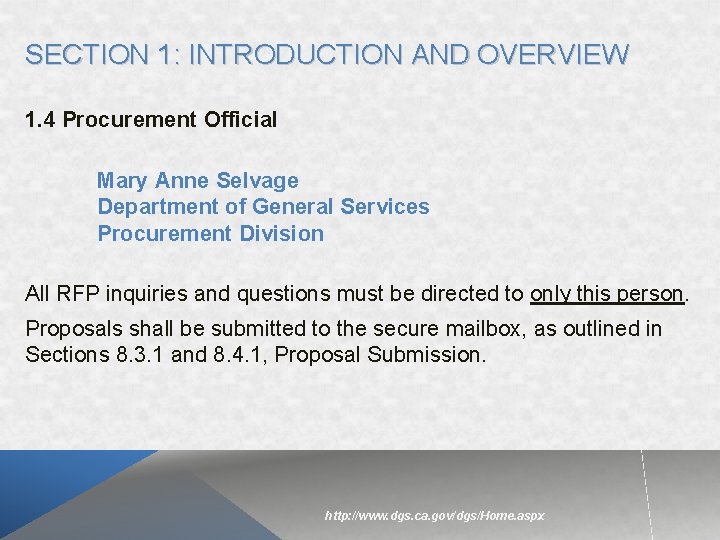 SECTION 1: INTRODUCTION AND OVERVIEW

1.4 Procurement Official

Mary Anne Selvage
Department of General Services
Procurement Division

All RFP inquiries and questions must be directed to only this person.

Proposals shall be submitted to the secure mailbox, as outlined in Sections 8.3.1 and 8.4.1, Proposal Submission.

http://www.dgs.ca.gov/dgs/Home.aspx